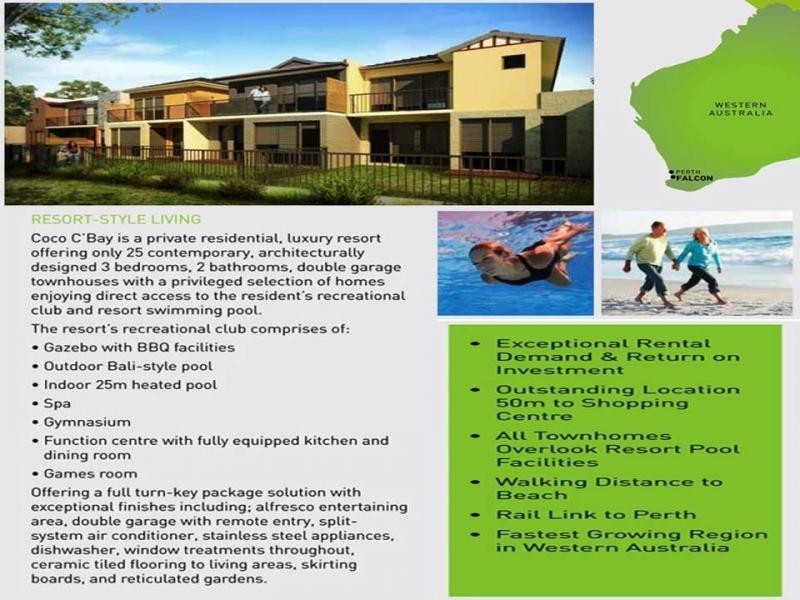 WESTERN AUSTRALIA

PERTH
FALCON

RESORT-STYLE LIVING

Coco C'Bay is a private residential, luxury resort offering only 25 contemporary, architecturally designed 3 bedrooms, 2 bathrooms, double garage townhouses with a privileged selection of homes enjoying direct access to the resident's recreational club and resort swimming pool.

The resort's recreational club comprises of:

• Gazebo with BBQ facilities
• Outdoor Bali-style pool
• Indoor 25m heated pool
• Spa
• Gymnasium
• Function centre with fully equipped kitchen and dining room
• Games room

Offering a full turn-key package solution with exceptional finishes including; alfresco entertaining area, double garage with remote entry, split-system air conditioner, stainless steel appliances, dishwasher, window treatments throughout, ceramic tiled flooring to living areas, skirting boards, and reticulated gardens.

• Exceptional Rental Demand & Return on Investment
• Outstanding Location 50m to Shopping Centre
• All Townhomes Overlook Resort Pool Facilities
• Walking Distance to Beach
• Rail Link to Perth
• Fastest Growing Region in Western Australia